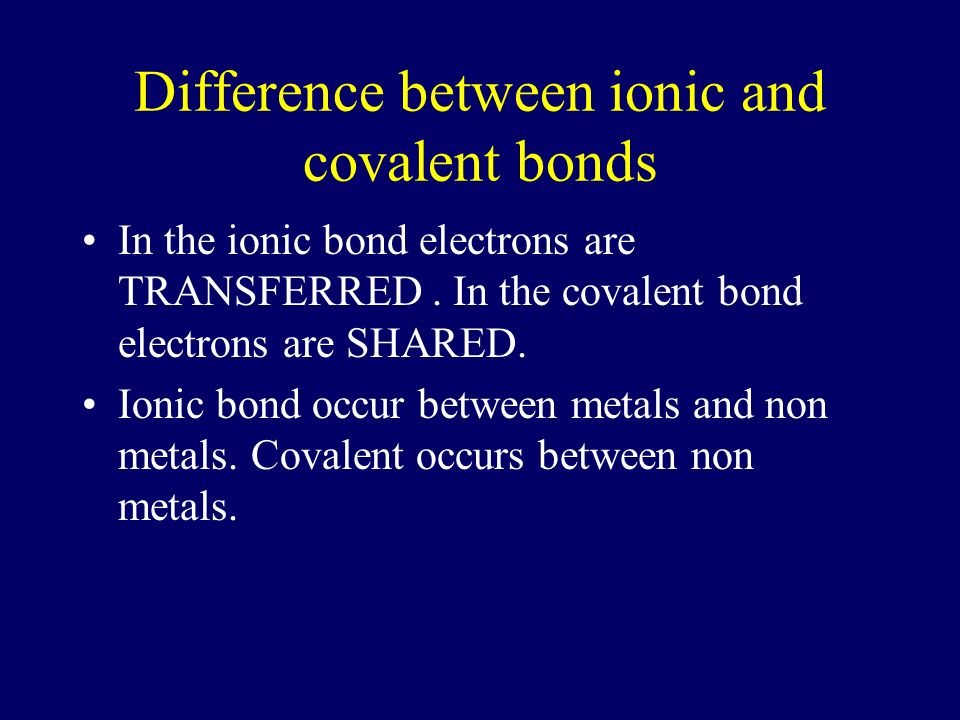 Difference between ionic and covalent bonds

• In the ionic bond electrons are TRANSFERRED . In the covalent bond electrons are SHARED.

• Ionic bond occur between metals and non metals. Covalent occurs between non metals.